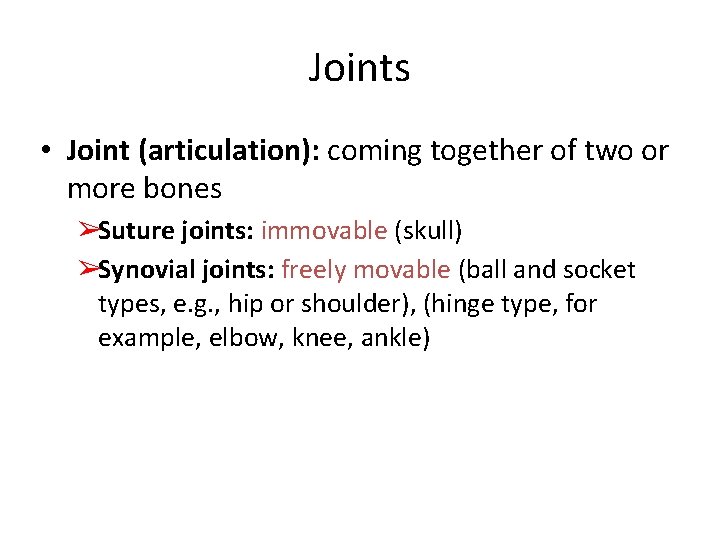 Joints

• Joint (articulation): coming together of two or more bones

➢Suture joints: immovable (skull)

➢Synovial joints: freely movable (ball and socket types, e.g., hip or shoulder), (hinge type, for example, elbow, knee, ankle)